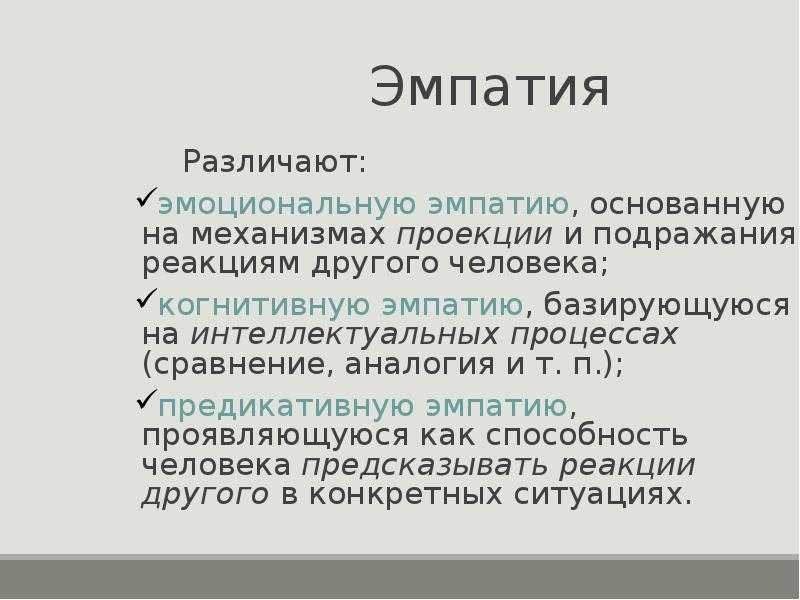 Эмпатия

Различают:

✓эмоциональную эмпатию, основанную на механизмах проекции и подражания реакциям другого человека;

✓когнитивную эмпатию, базирующуюся на интеллектуальных процессах (сравнение, аналогия и т. п.);

✓предикативную эмпатию, проявляющуюся как способность человека предсказывать реакции другого в конкретных ситуациях.